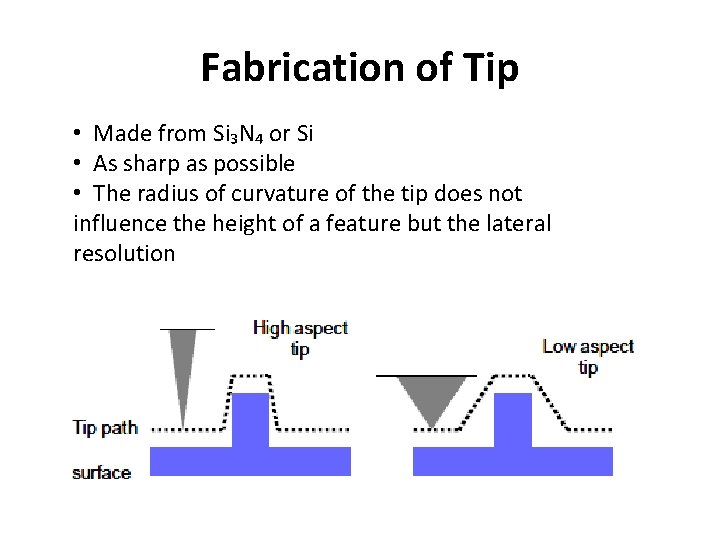 Fabrication of Tip

• Made from $Si_3N_4$ or Si
• As sharp as possible
• The radius of curvature of the tip does not influence the height of a feature but the lateral resolution

High aspect tip

Low aspect tip

Tip path

surface